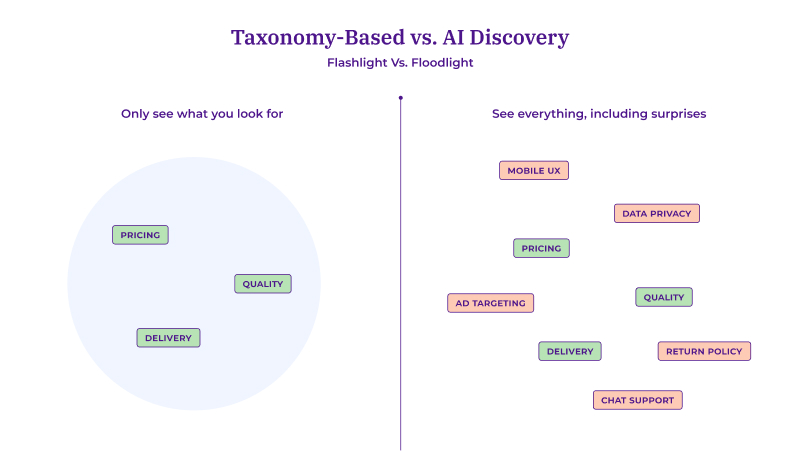 Taxonomy-Based vs. AI Discovery

Flashlight Vs. Floodlight

Only see what you look for

PRICING

QUALITY

DELIVERY

See everything, including surprises

MOBILE UX

DATA PRIVACY

PRICING

AD TARGETING

QUALITY

DELIVERY

RETURN POLICY

CHAT SUPPORT